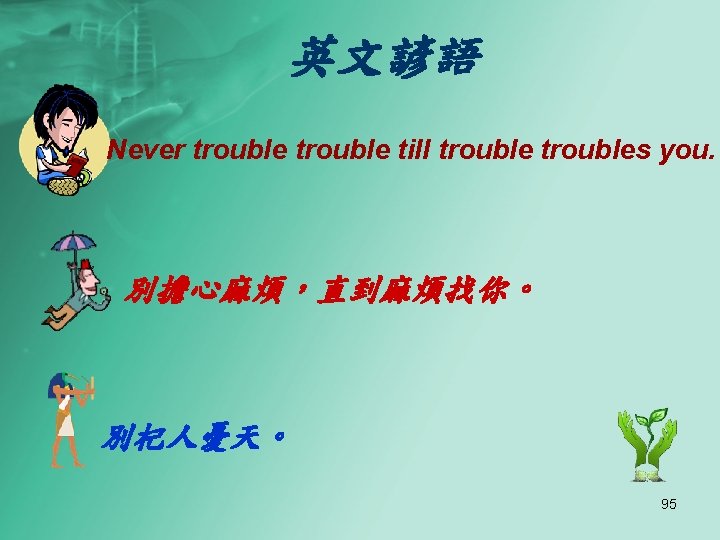 英文諺語

Never trouble trouble till trouble troubles you.

別擔心麻煩，直到麻煩找你。

別杞人憂天。

95